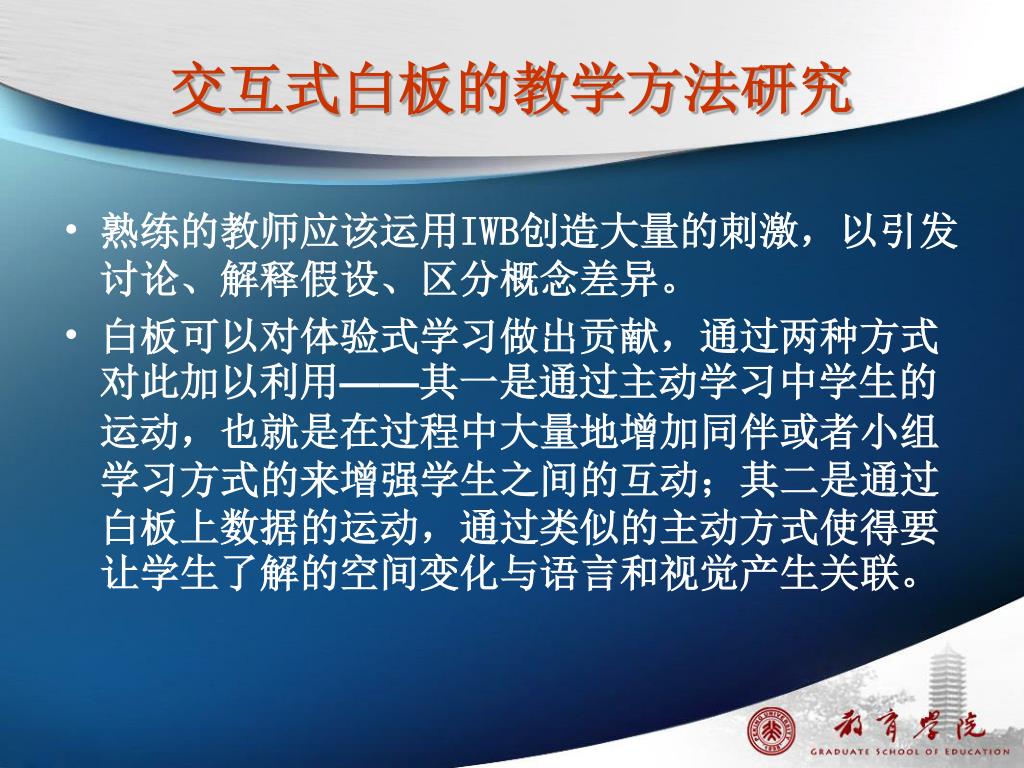 交互式白板的教学方法研究

• 熟练的教师应该运用IWB创造大量的刺激，以引发讨论、解释假设、区分概念差异。

• 白板可以对体验式学习做出贡献，通过两种方式对此加以利用——其一是通过主动学习中学生的运动，也就是在过程中大量地增加同伴或者小组学习方式的来增强学生之间的互动；其二是通过白板上数据的运动，通过类似的主动方式使得要让学生了解的空间变化与语言和视觉产生关联。

教育学院
GRADUATE SCHOOL OF EDUCATION